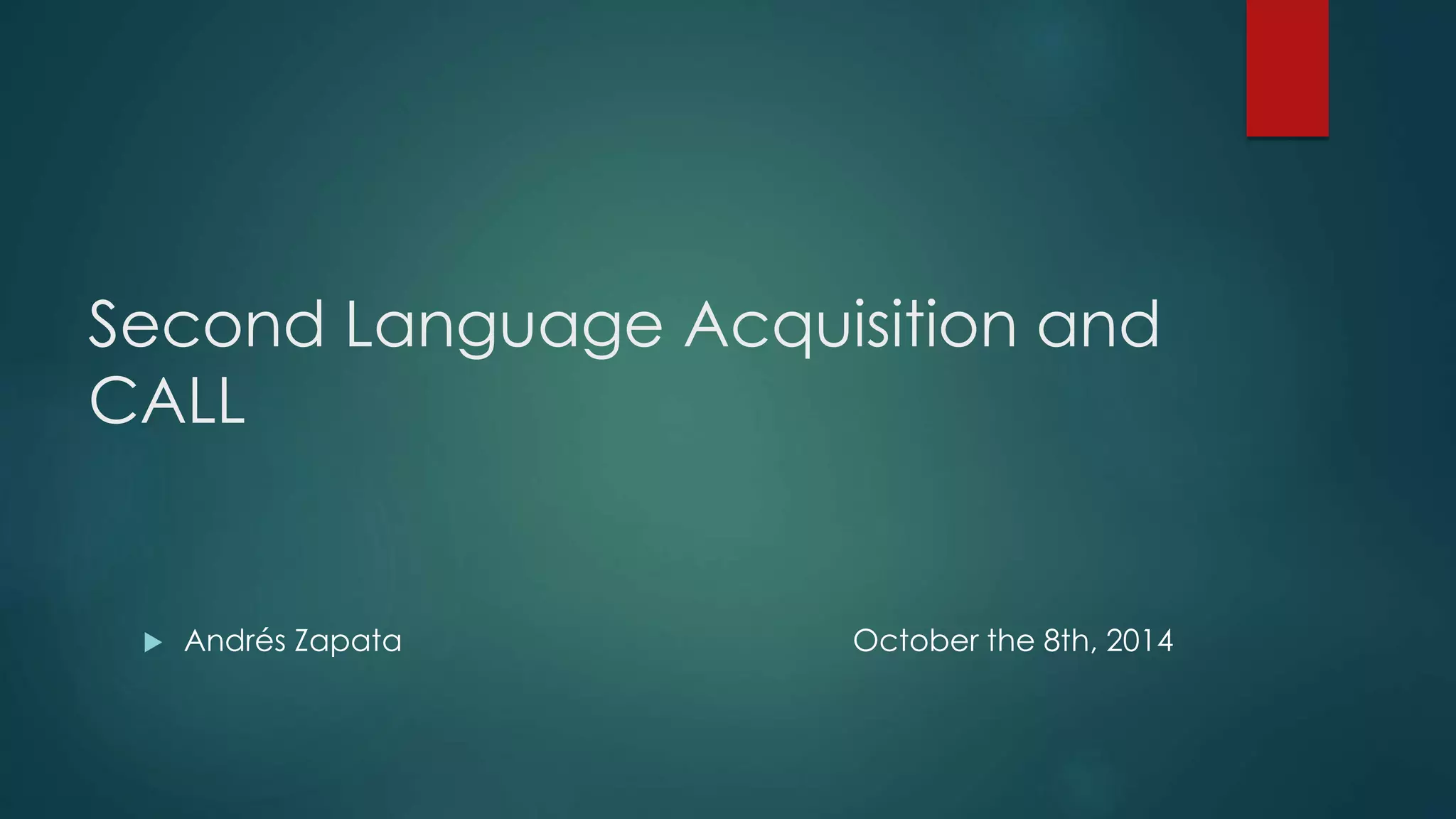 Second Language Acquisition and CALL

Andrés Zapata

October the 8th, 2014